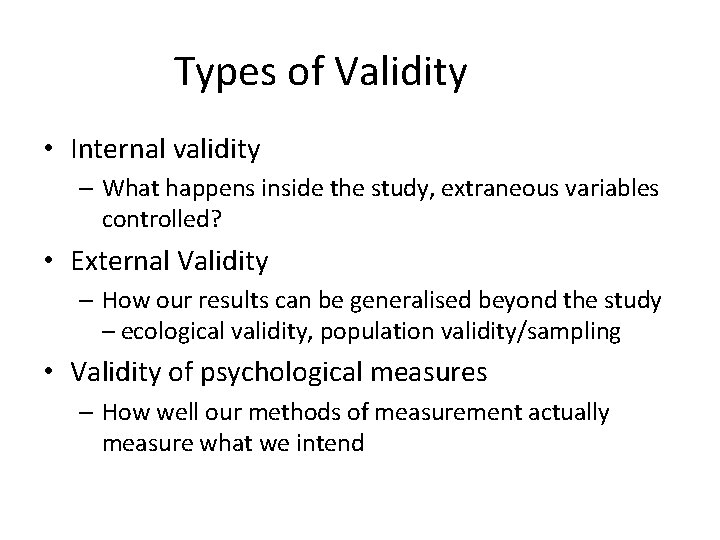 Types of Validity

• Internal validity
  – What happens inside the study, extraneous variables controlled?
• External Validity
  – How our results can be generalised beyond the study – ecological validity, population validity/sampling
• Validity of psychological measures
  – How well our methods of measurement actually measure what we intend